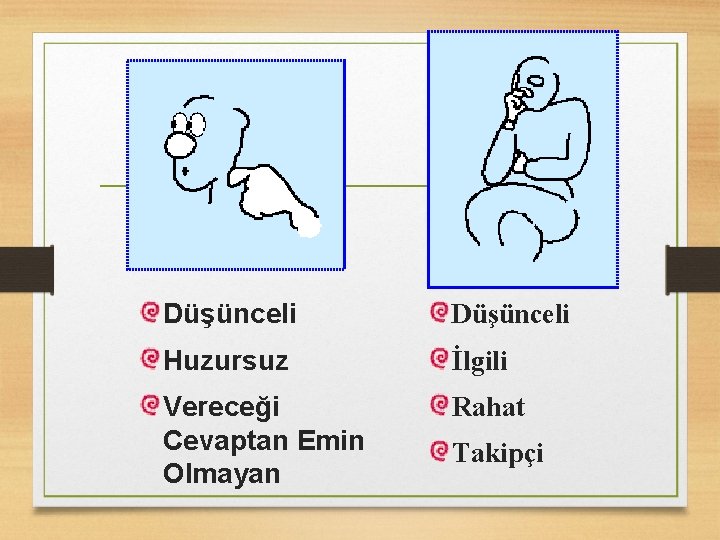 Düşünceli
Huzursuz
Vereceği Cevaptan Emin Olmayan

Düşünceli
İlgili
Rahat
Takipçi